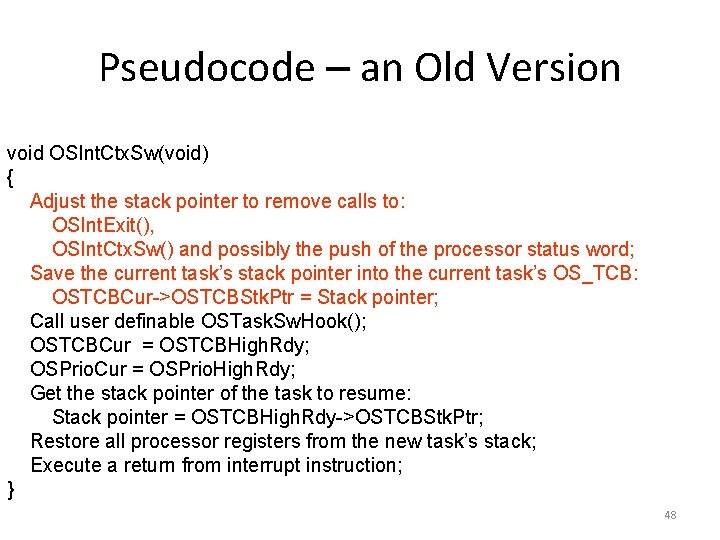 Pseudocode – an Old Version

void OSIntCtxSw(void)
{
Adjust the stack pointer to remove calls to:
OSIntExit(),
OSIntCtxSw() and possibly the push of the processor status word;
Save the current task's stack pointer into the current task's OS_TCB:
OSTCBCur->OSTCBStkPtr = Stack pointer;
Call user definable OSTaskSwHook();
OSTCBCur = OSTCBHighRdy;
OSPrioCur = OSPrioHighRdy;
Get the stack pointer of the task to resume:
Stack pointer = OSTCBHighRdy->OSTCBStkPtr;
Restore all processor registers from the new task's stack;
Execute a return from interrupt instruction;
}

48